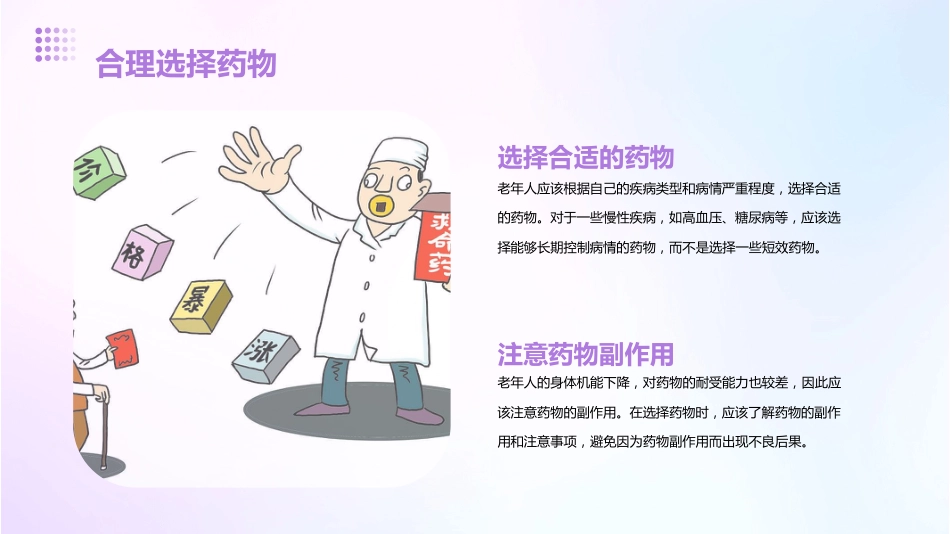 合理选择药物

价

格

暴

涨

救命药

选择合适的药物

老年人应该根据自己的疾病类型和病情严重程度，选择合适的药物。对于一些慢性疾病，如高血压、糖尿病等，应该选择能够长期控制病情的药物，而不是选择一些短效药物。

注意药物副作用

老年人的身体机能下降，对药物的耐受能力也较差，因此应该注意药物的副作用。在选择药物时，应该了解药物的副作用和注意事项，避免因为药物副作用而出现不良后果。